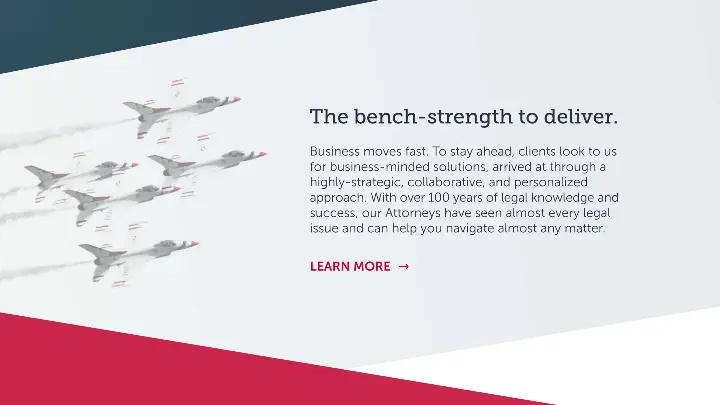 The bench-strength to deliver.

Business moves fast. To stay ahead, clients look to us for business-minded solutions, arrived at through a highly-strategic, collaborative, and personalized approach. With over 100 years of legal knowledge and success, our Attorneys have seen almost every legal issue and can help you navigate almost any matter.

LEARN MORE →